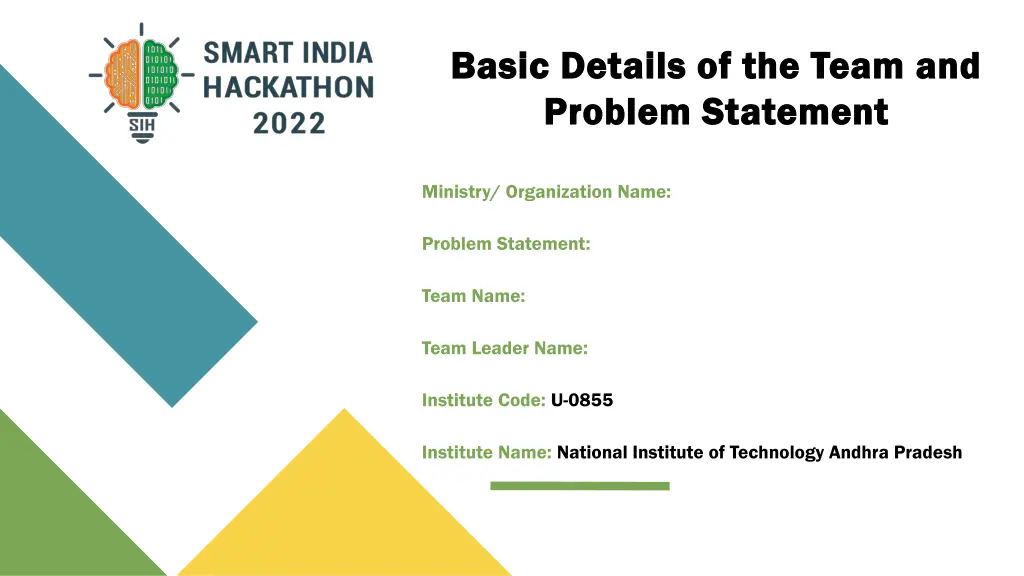 SIH
SMART INDIA HACKATHON 2022

Basic Details of the Team and Problem Statement

Ministry/ Organization Name:

Problem Statement:

Team Name:

Team Leader Name:

Institute Code: U-0855

Institute Name: National Institute of Technology Andhra Pradesh